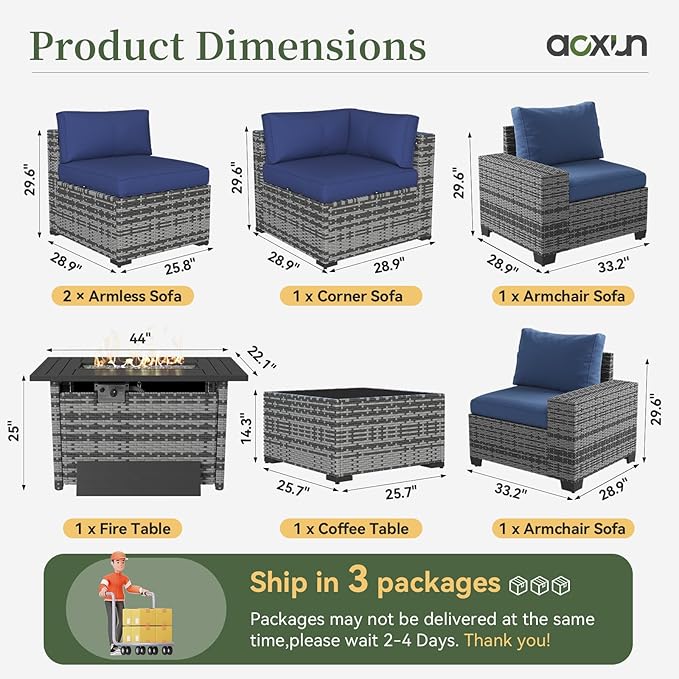 Product Dimensions

aoxun

29.6"

28.9"

25.8"

2 × Armless Sofa

29.6"

28.9"

28.9"

1 x Corner Sofa

29.6"

28.9"

33.2"

1 x Armchair Sofa

44"

22.1"

25"

1 x Fire Table

14.3"

25.7"

25.7"

1 x Coffee Table

29.6"

33.2"

28.9"

1 x Armchair Sofa

Ship in 3 packages

Packages may not be delivered at the same time,please wait 2-4 Days. Thank you!